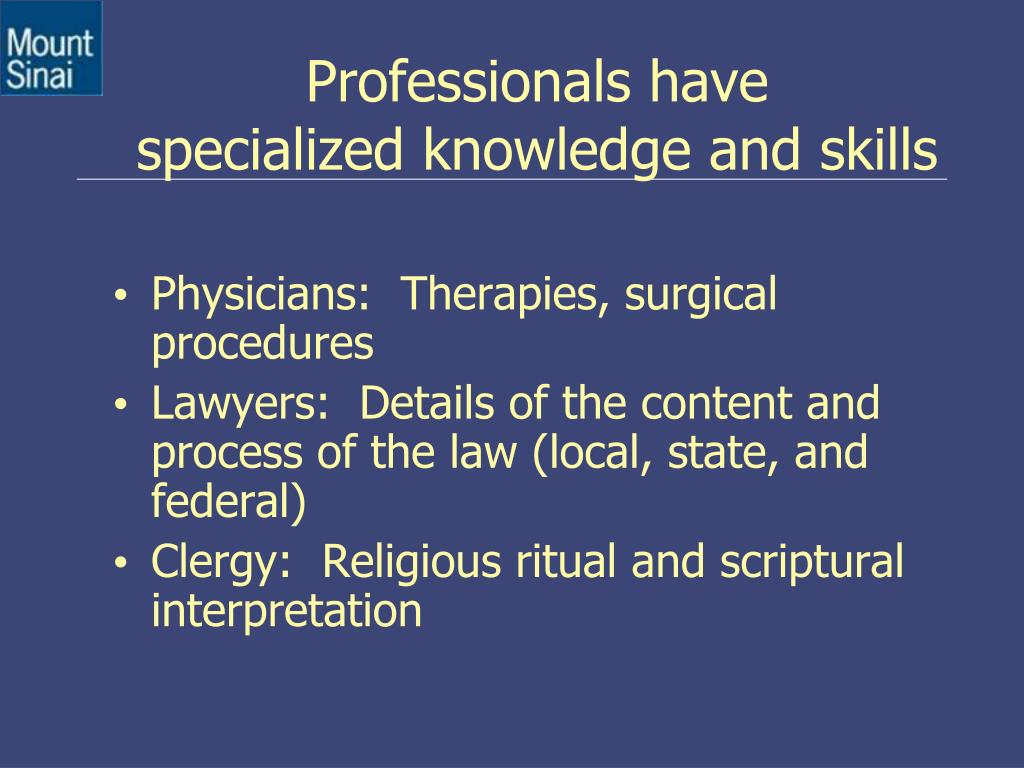 Mount Sinai

Professionals have specialized knowledge and skills

• Physicians: Therapies, surgical procedures
• Lawyers: Details of the content and process of the law (local, state, and federal)
• Clergy: Religious ritual and scriptural interpretation